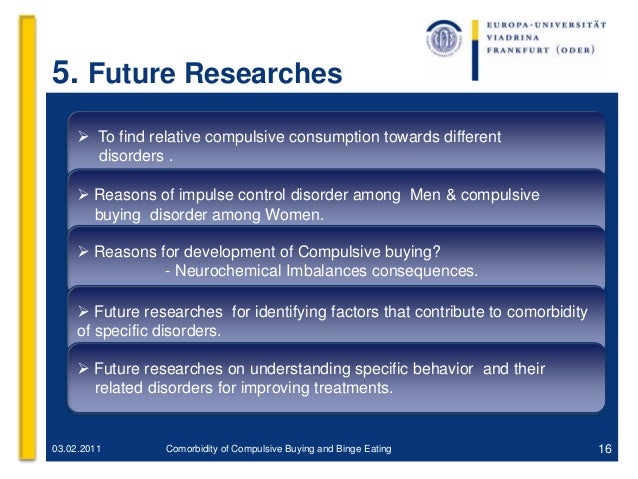 EUROPA-UNIVERSITÄT
VIADRINA
FRANKFURT (ODER)

5. Future Researches

➢ To find relative compulsive consumption towards different disorders .

➢ Reasons of impulse control disorder among Men & compulsive buying disorder among Women.

➢ Reasons for development of Compulsive buying?
- Neurochemical Imbalances consequences.

➢ Future researches for identifying factors that contribute to comorbidity of specific disorders.

➢ Future researches on understanding specific behavior and their related disorders for improving treatments.

03.02.2011 Comorbidity of Compulsive Buying and Binge Eating 16